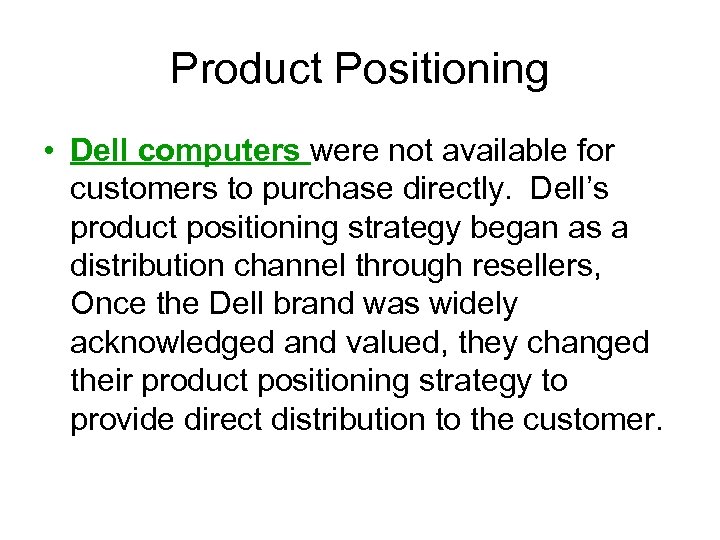 Product Positioning

• Dell computers were not available for customers to purchase directly. Dell's product positioning strategy began as a distribution channel through resellers, Once the Dell brand was widely acknowledged and valued, they changed their product positioning strategy to provide direct distribution to the customer.